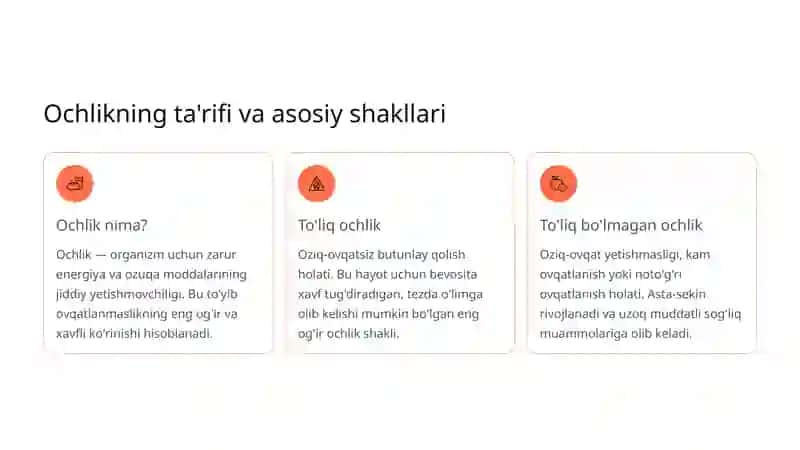 Ochlikning ta'rifi va asosiy shakllari

Ochlik nima?

Ochlik — organizm uchun zarur energiya va ozuqa moddalarining jiddiy yetishmovchiligi. Bu to'yib ovqatlanmaslikning eng og'ir va xavfli ko'rinishi hisoblanadi.

To'liq ochlik

Oziq-ovqatsiz butunlay qolish holati. Bu hayot uchun bevosita xavf tug'diradigan, tezda o'limga olib kelishi mumkin bo'lgan eng og'ir ochlik shakli.

To'liq bo'lmagan ochlik

Oziq-ovqat yetishmasligi, kam ovqatlanish yoki noto'g'ri ovqatlanish holati. Asta-sekin rivojlanadi va uzoq muddatli sog'liq muammolariga olib keladi.